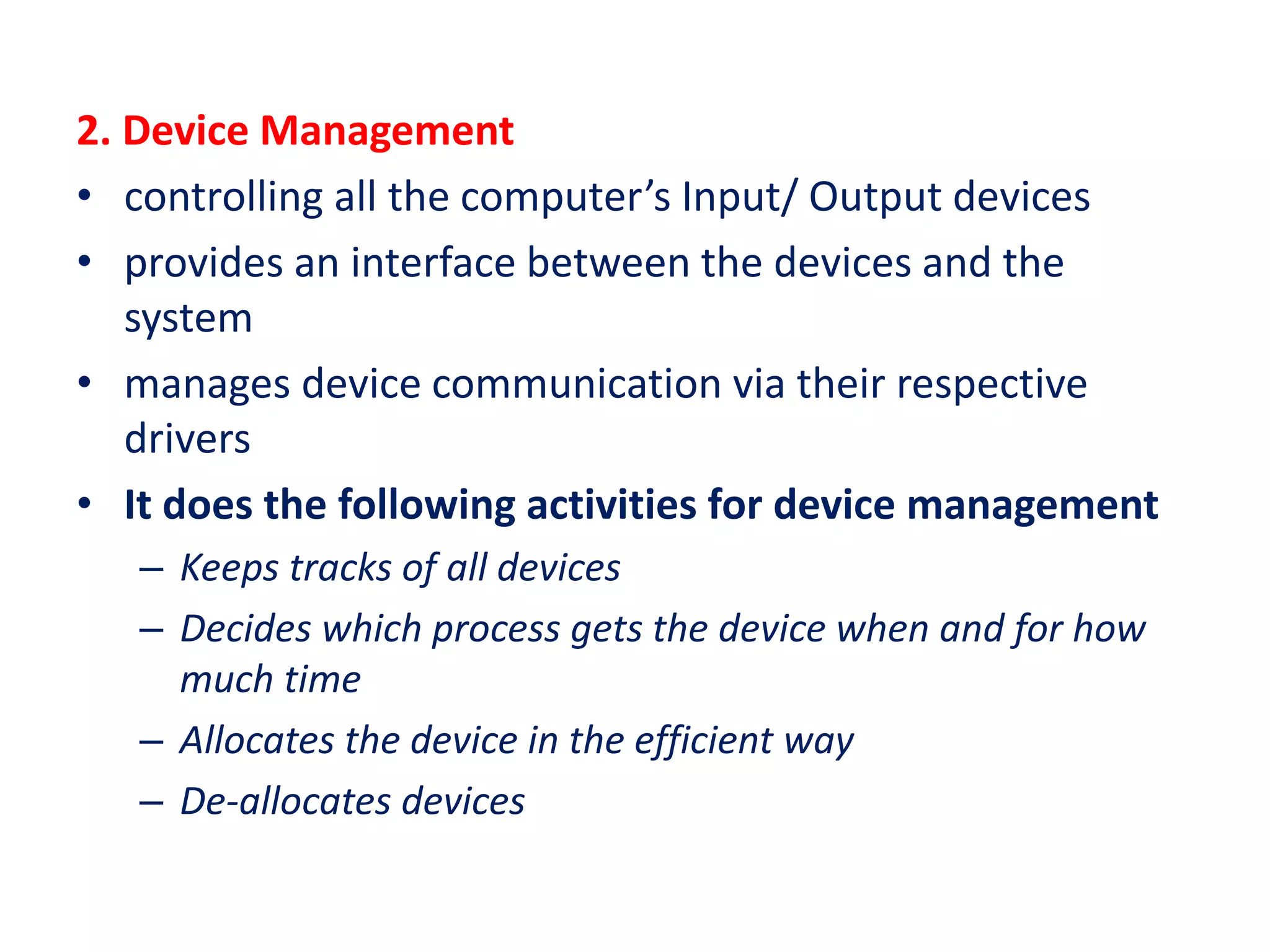 2. Device Management

• controlling all the computer’s Input/ Output devices
• provides an interface between the devices and the system
• manages device communication via their respective drivers
• It does the following activities for device management
– Keeps tracks of all devices
– Decides which process gets the device when and for how much time
– Allocates the device in the efficient way
– De-allocates devices